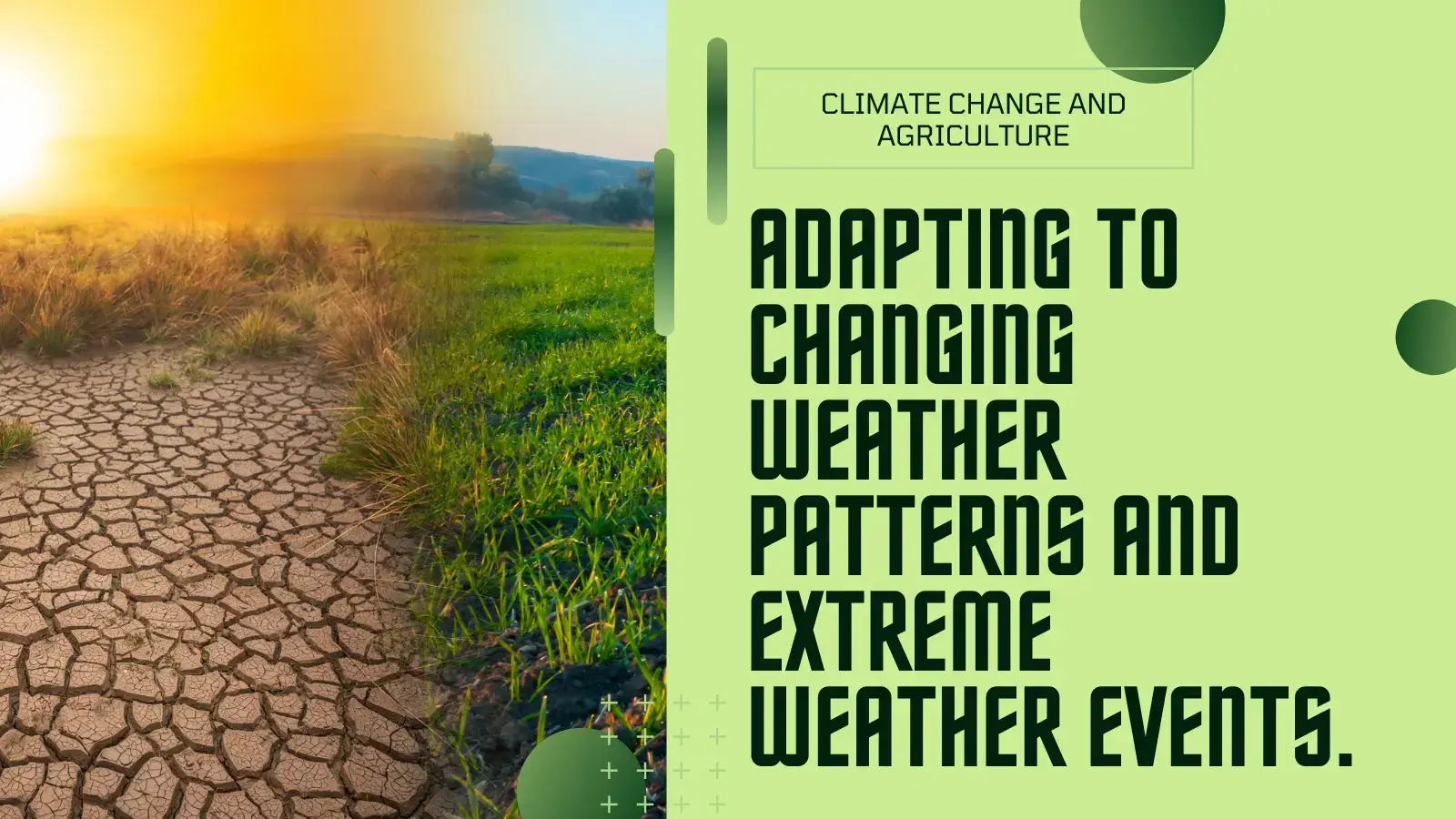 CLIMATE CHANGE AND AGRICULTURE

ADAPTING TO CHANGING WEATHER PATTERNS AND EXTREME WEATHER EVENTS.